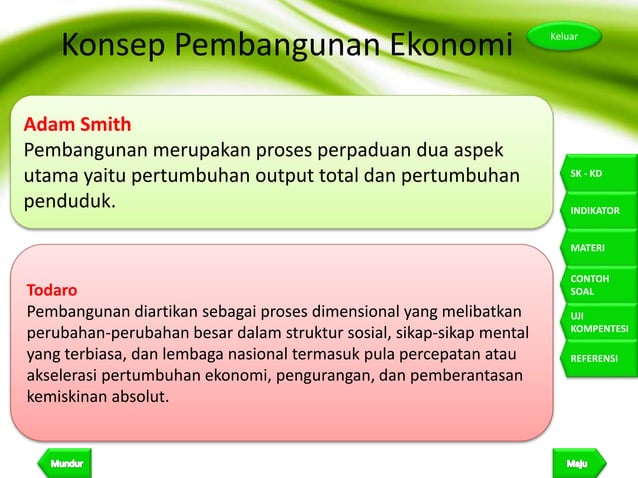 Konsep Pembangunan Ekonomi

Keluar

Adam Smith
Pembangunan merupakan proses perpaduan dua aspek utama yaitu pertumbuhan output total dan pertumbuhan penduduk.

Todaro
Pembangunan diartikan sebagai proses dimensional yang melibatkan perubahan-perubahan besar dalam struktur sosial, sikap-sikap mental yang terbiasa, dan lembaga nasional termasuk pula percepatan atau akselerasi pertumbuhan ekonomi, pengurangan, dan pemberantasan kemiskinan absolut.

SK - KD
INDIKATOR
MATERI
CONTOH SOAL
UJI KOMPENTESI
REFERENSI

Mundur
Maju